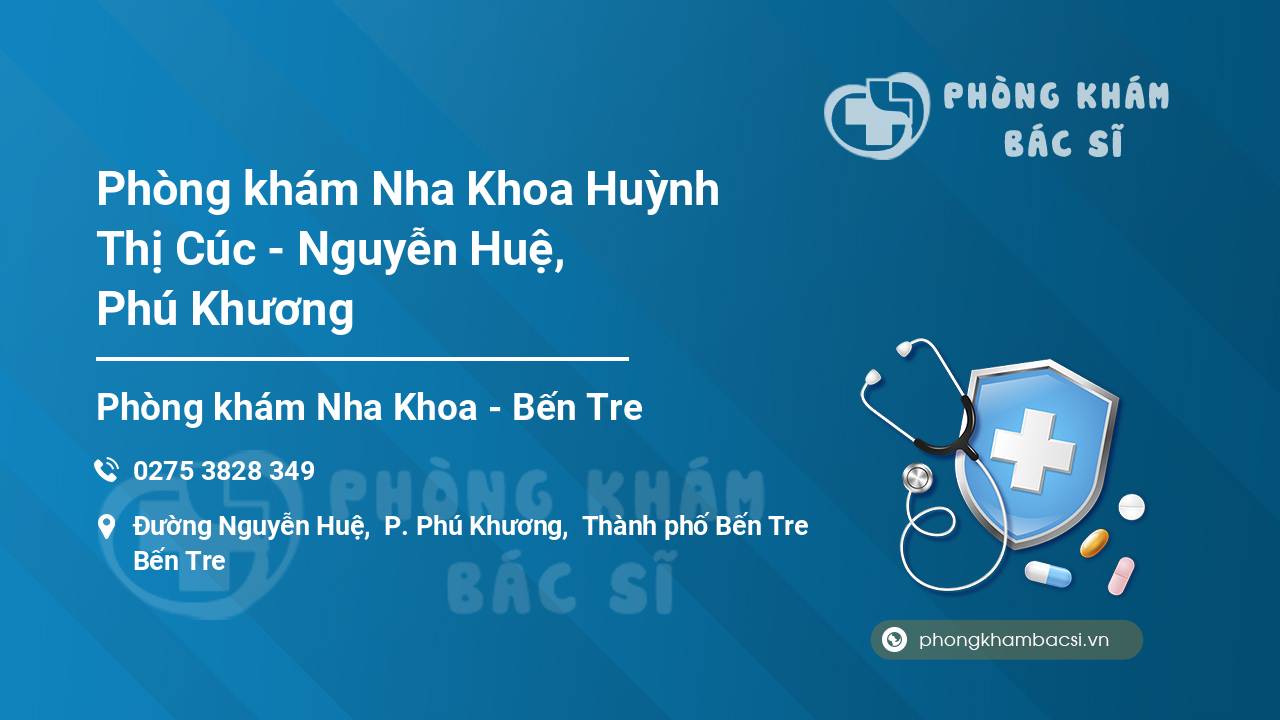 PHÒNG KHÁM
BÁC SĨ

Phòng khám Nha Khoa Huỳnh Thị Cúc - Nguyễn Huệ, Phú Khương

Phòng khám Nha Khoa - Bến Tre

0275 3828 349

Đường Nguyễn Huệ, P. Phú Khương, Thành phố Bến Tre Bến Tre

PHÒNG KHÁM
BÁC SĨ

phongkhambacsi.vn